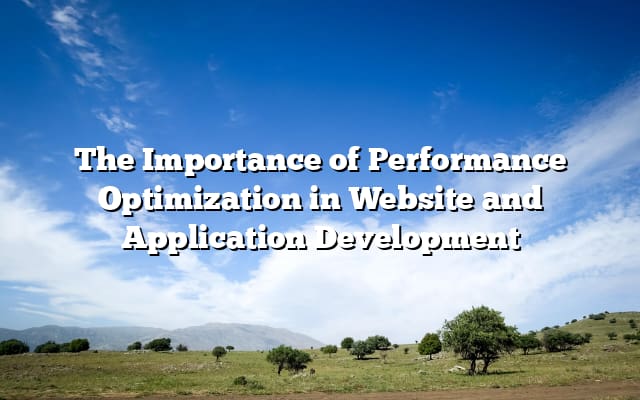 The Importance of Performance Optimization in Website and Application Development